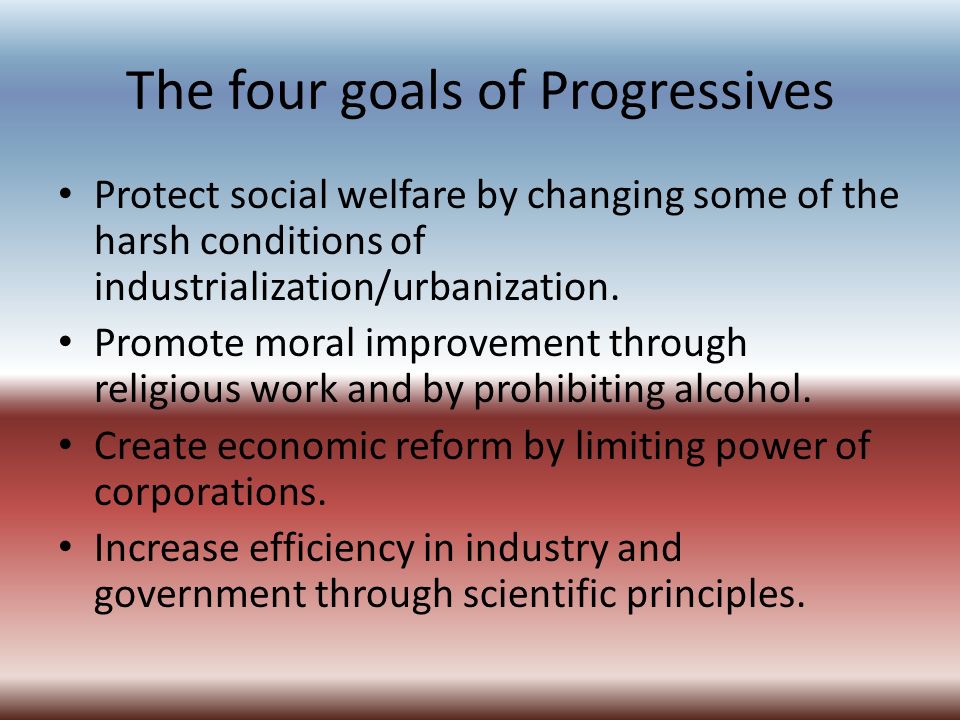 The four goals of Progressives

• Protect social welfare by changing some of the harsh conditions of industrialization/urbanization.
• Promote moral improvement through religious work and by prohibiting alcohol.
• Create economic reform by limiting power of corporations.
• Increase efficiency in industry and government through scientific principles.